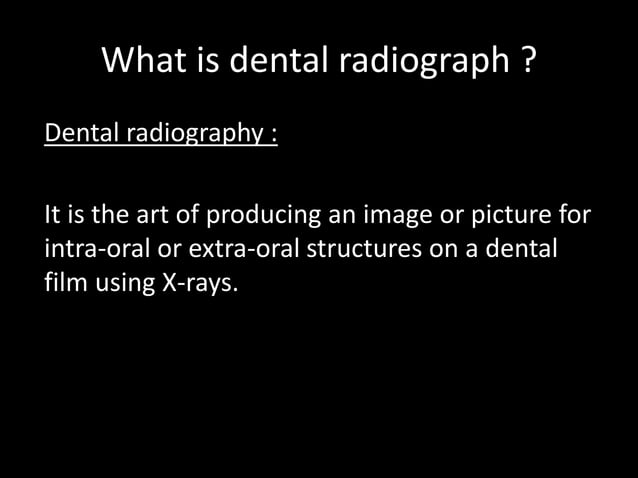 What is dental radiograph ?

Dental radiography :

It is the art of producing an image or picture for intra-oral or extra-oral structures on a dental film using X-rays.